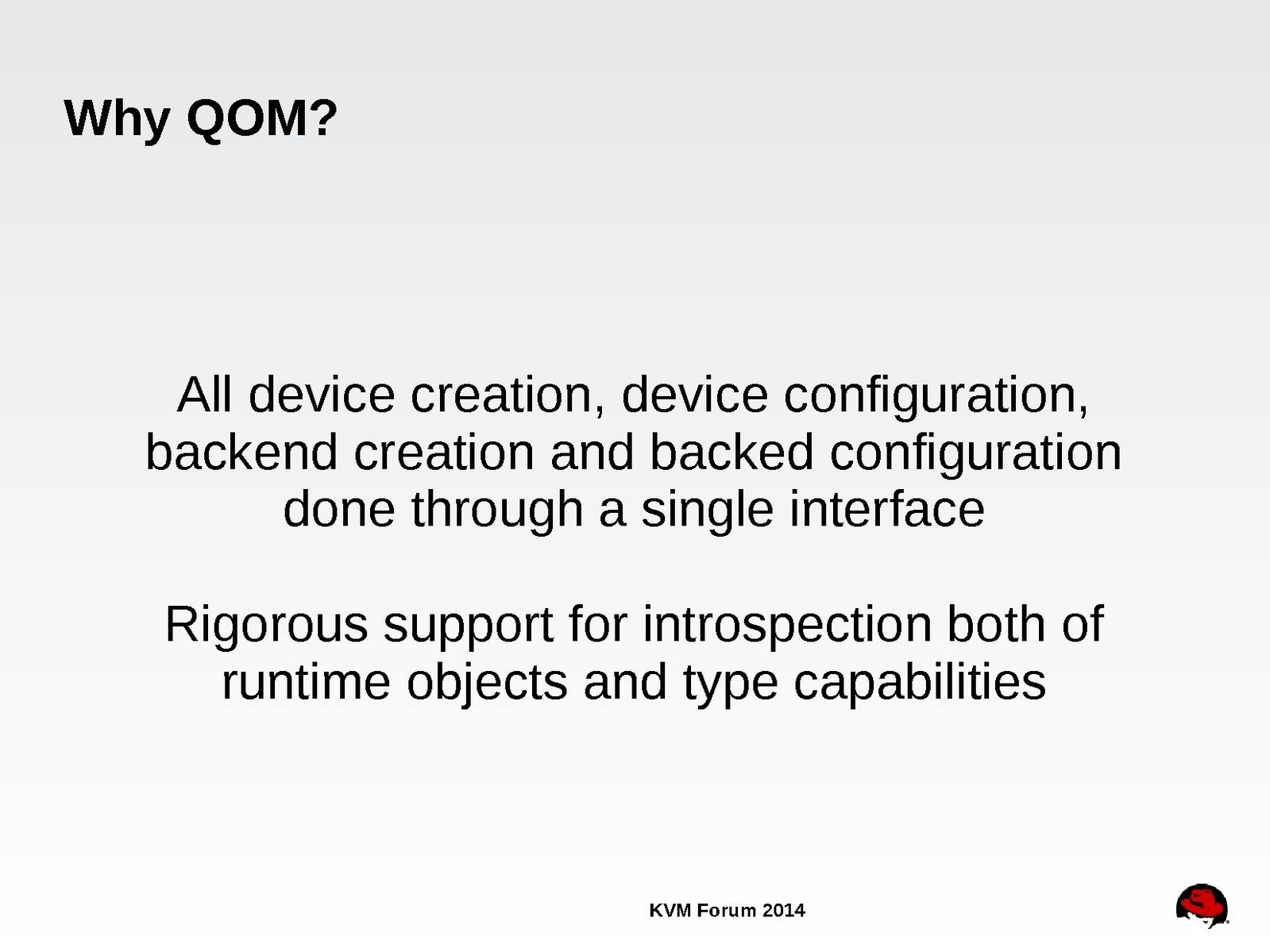 Why QOM?

All device creation, device configuration, backend creation and backed configuration done through a single interface

Rigorous support for introspection both of runtime objects and type capabilities

KVM Forum 2014